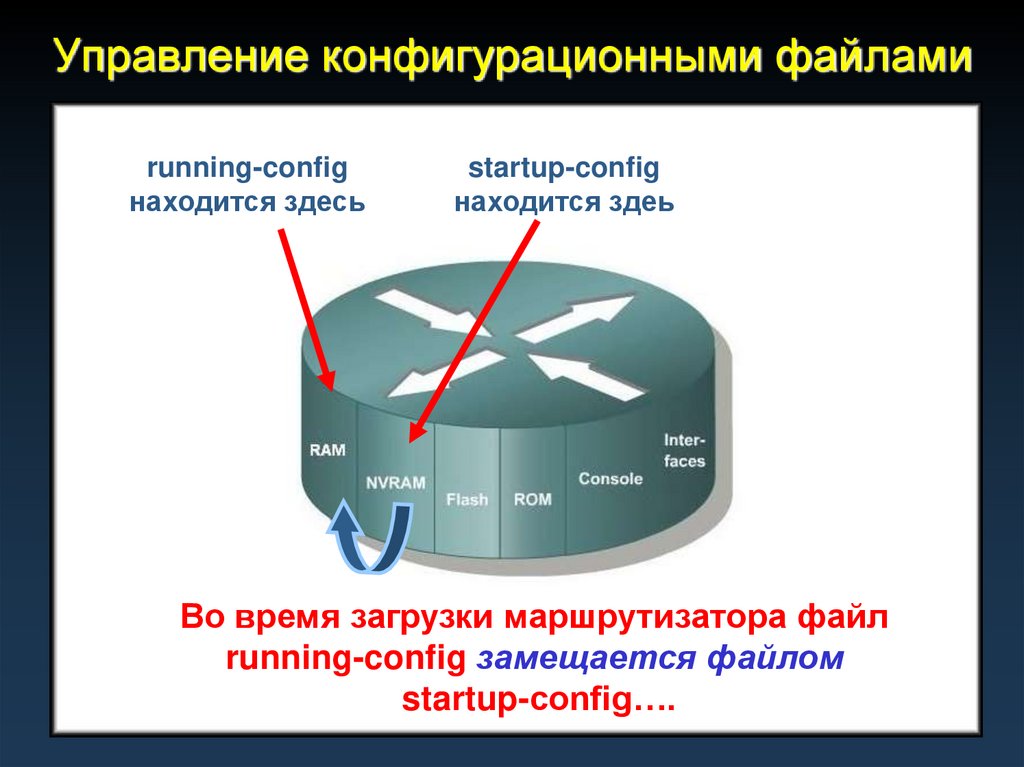 Управление конфигурационными файлами

running-config находится здесь

startup-config находится здеь

RAM

NVRAM

Flash

ROM

Console

Interfaces

Во время загрузки маршрутизатора файл running-config замещается файлом startup-config….